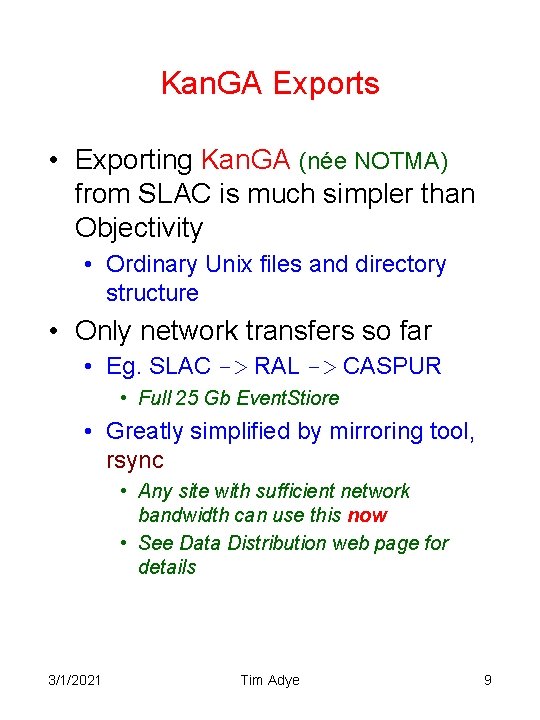 KanGA Exports

• Exporting KanGA (née NOTMA) from SLAC is much simpler than Objectivity
  • Ordinary Unix files and directory structure

• Only network transfers so far
  • Eg. SLAC -> RAL -> CASPUR
    • Full 25 Gb EventStiore
  • Greatly simplified by mirroring tool, rsync
    • Any site with sufficient network bandwidth can use this now
    • See Data Distribution web page for details

3/1/2021 Tim Adye 9